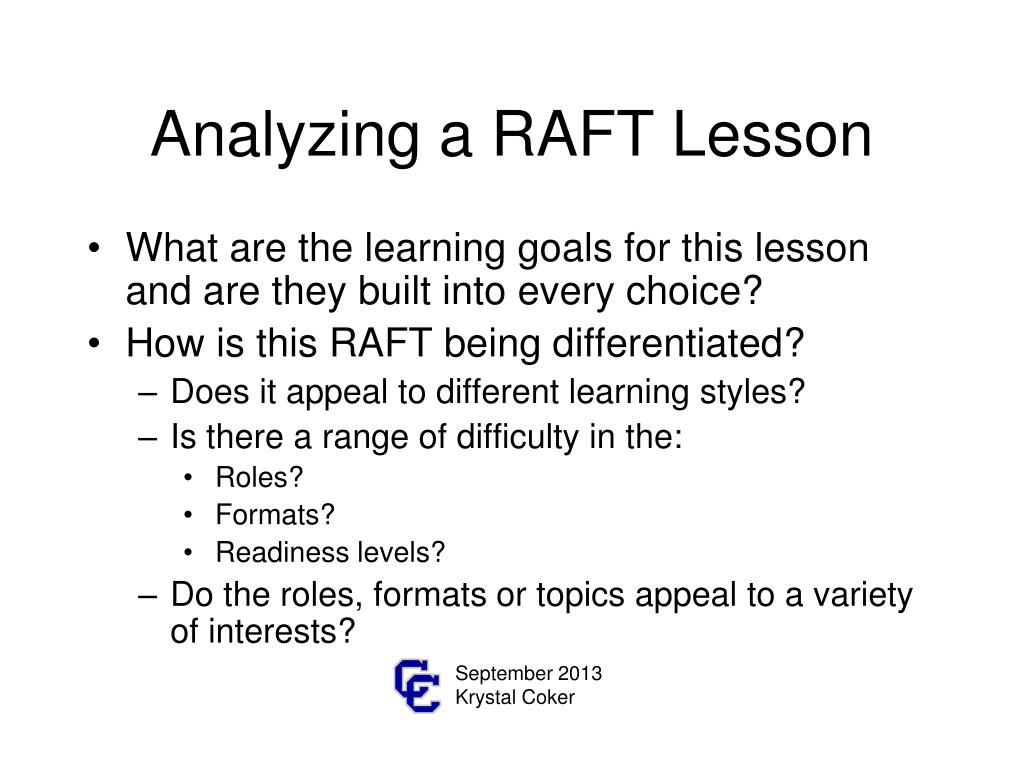 Analyzing a RAFT Lesson

• What are the learning goals for this lesson and are they built into every choice?
• How is this RAFT being differentiated?
– Does it appeal to different learning styles?
– Is there a range of difficulty in the:
• Roles?
• Formats?
• Readiness levels?
– Do the roles, formats or topics appeal to a variety of interests?

CC

September 2013
Krystal Coker